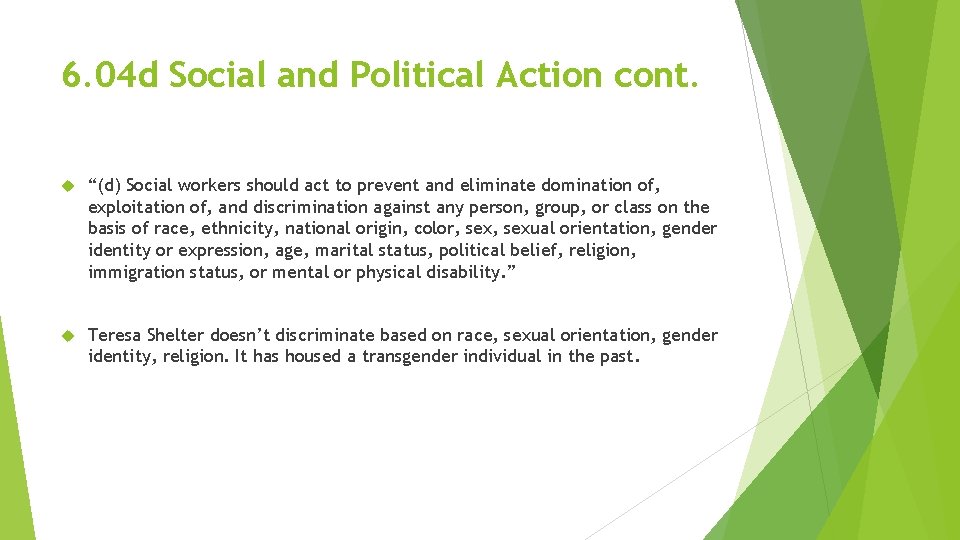 6.04d Social and Political Action cont.

“(d) Social workers should act to prevent and eliminate domination of, exploitation of, and discrimination against any person, group, or class on the basis of race, ethnicity, national origin, color, sex, sexual orientation, gender identity or expression, age, marital status, political belief, religion, immigration status, or mental or physical disability.”

Teresa Shelter doesn’t discriminate based on race, sexual orientation, gender identity, religion. It has housed a transgender individual in the past.